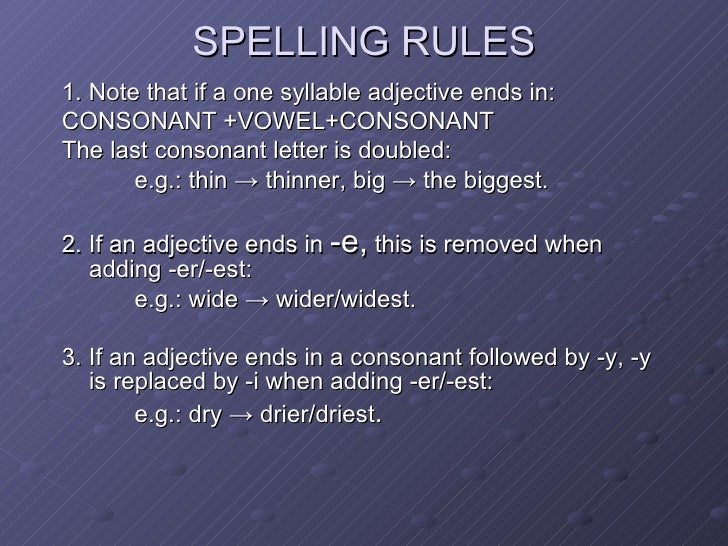 SPELLING RULES

1. Note that if a one syllable adjective ends in:
CONSONANT +VOWEL+CONSONANT
The last consonant letter is doubled:
e.g.: thin → thinner, big → the biggest.

2. If an adjective ends in -e, this is removed when adding -er/-est:
e.g.: wide → wider/widest.

3. If an adjective ends in a consonant followed by -y, -y is replaced by -i when adding -er/-est:
e.g.: dry → drier/driest.